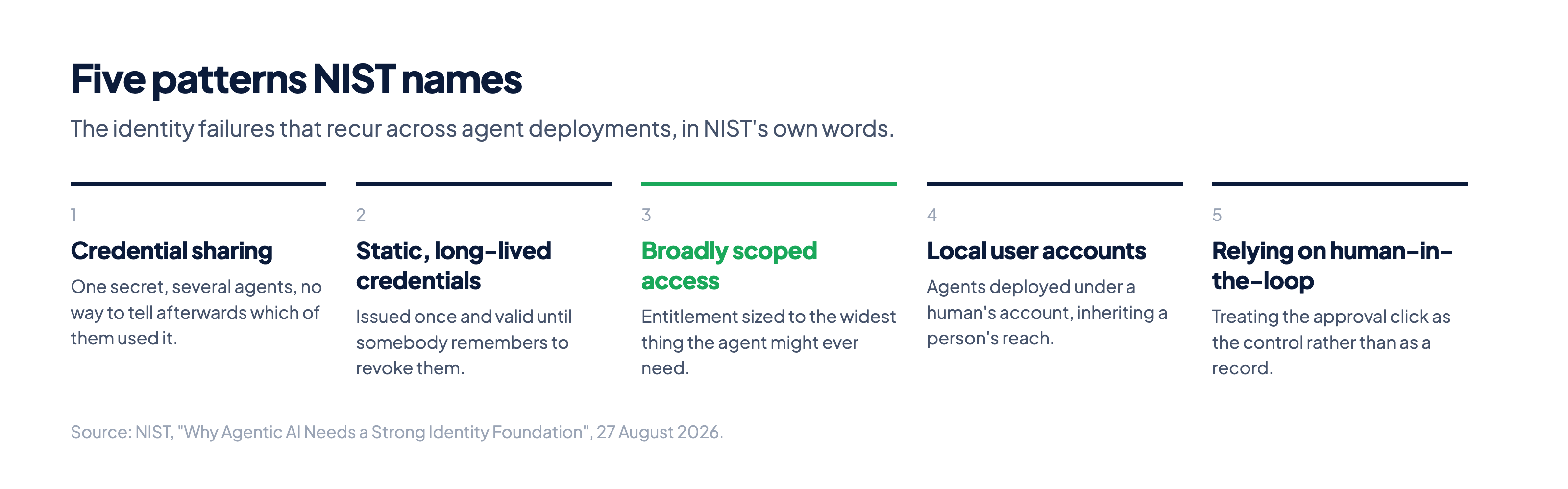 Five patterns NIST names

The identity failures that recur across agent deployments, in NIST's own words.

1

Credential sharing

One secret, several agents, no way to tell afterwards which of them used it.

2

Static, long-lived credentials

Issued once and valid until somebody remembers to revoke them.

3

Broadly scoped access

Entitlement sized to the widest thing the agent might ever need.

4

Local user accounts

Agents deployed under a human's account, inheriting a person's reach.

5

Relying on human-in-the-loop

Treating the approval click as the control rather than as a record.

Source: NIST, "Why Agentic AI Needs a Strong Identity Foundation", 27 August 2026.